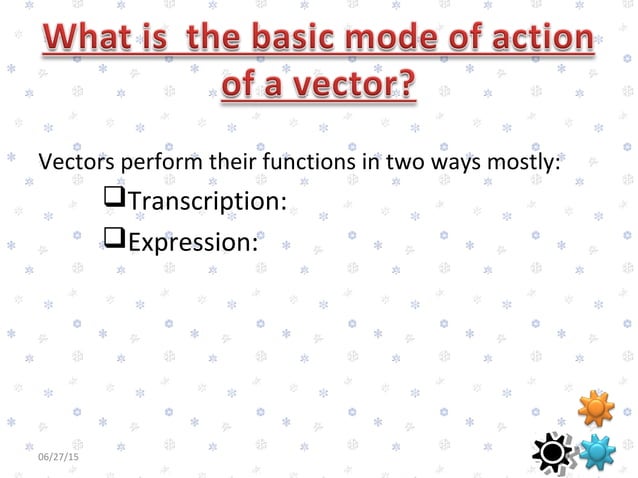 What is  the basic mode of action of a vector?

Vectors perform their functions in two ways mostly:

❑Transcription:

❑Expression:

06/27/15